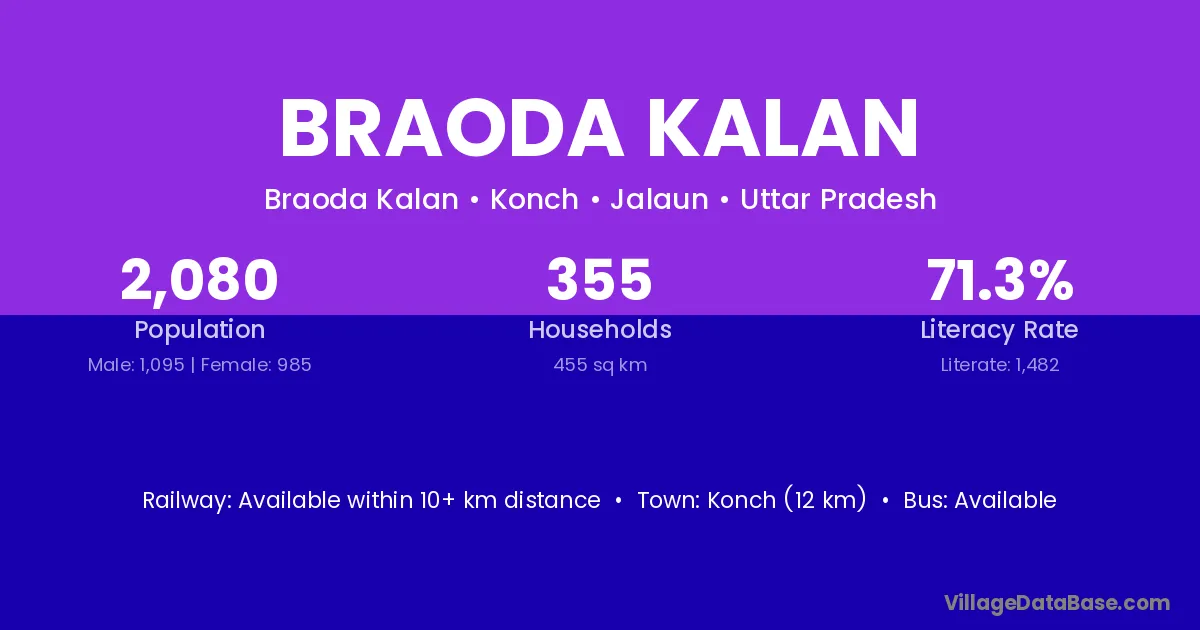 BRAODA KALAN

Braoda Kalan • Konch • Jalaun • Uttar Pradesh

2,080
Population
Male: 1,095 | Female: 985

355
Households
455 sq km

71.3%
Literacy Rate
Literate: 1,482

Railway: Available within 10+ km distance • Town: Konch (12 km) • Bus: Available

VillageDataBase.com